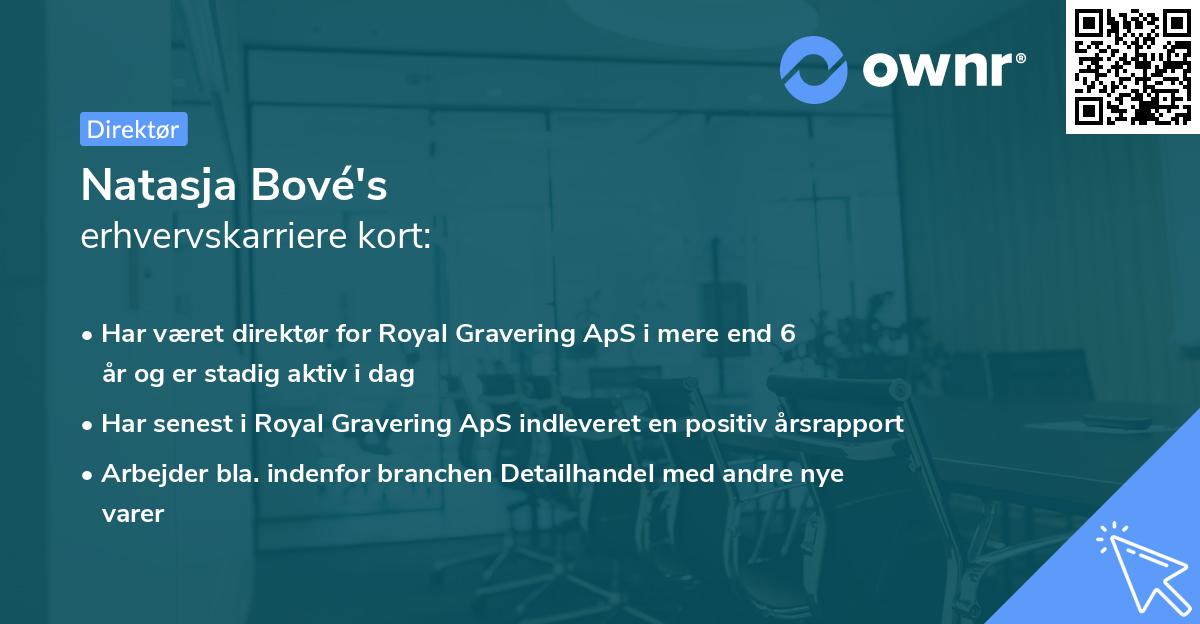 ownr®

Direktør

Natasja Bové's
erhvervskarriere kort:

• Har været direktør for Royal Gravering ApS i mere end 6 år og er stadig aktiv i dag
• Har senest i Royal Gravering ApS indleveret en positiv årsrapport
• Arbejder bla. indenfor branchen Detailhandel med andre nye varer